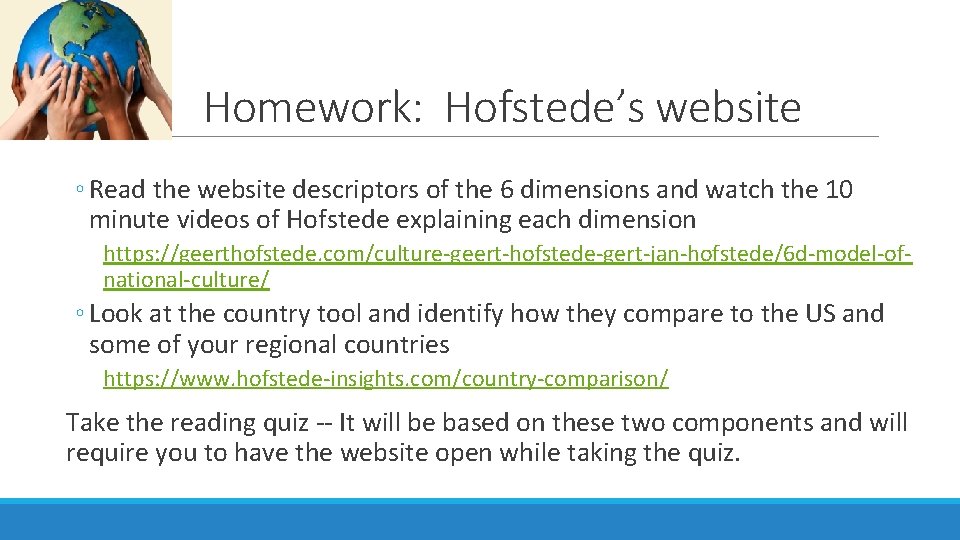 Homework: Hofstede's website

◦ Read the website descriptors of the 6 dimensions and watch the 10 minute videos of Hofstede explaining each dimension

https://geerthofstede.com/culture-geert-hofstede-gert-jan-hofstede/6d-model-of-national-culture/

◦ Look at the country tool and identify how they compare to the US and some of your regional countries

https://www.hofstede-insights.com/country-comparison/

Take the reading quiz -- It will be based on these two components and will require you to have the website open while taking the quiz.